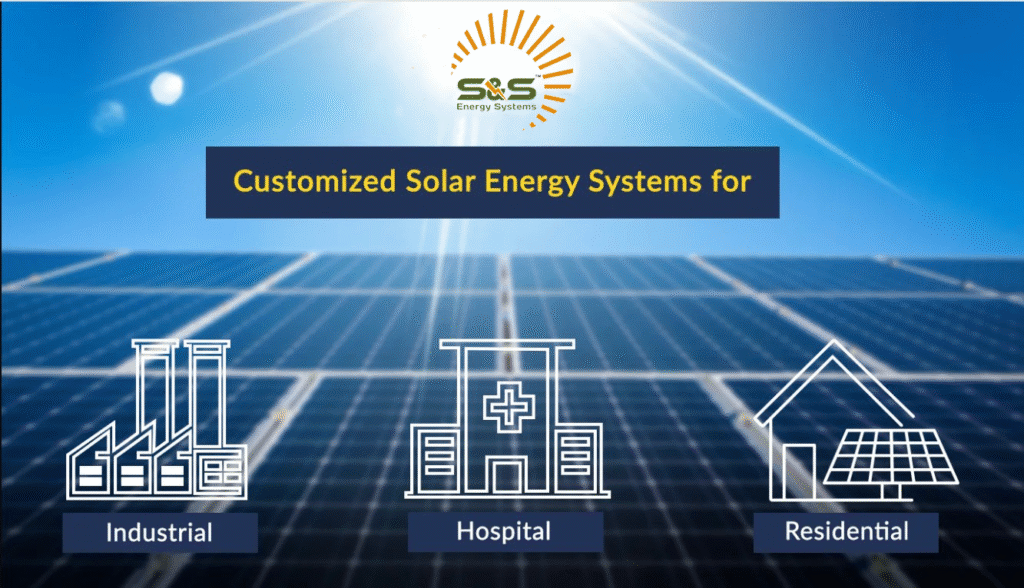 S&S™
Energy Systems

Customized Solar Energy Systems for

Industrial

Hospital

Residential